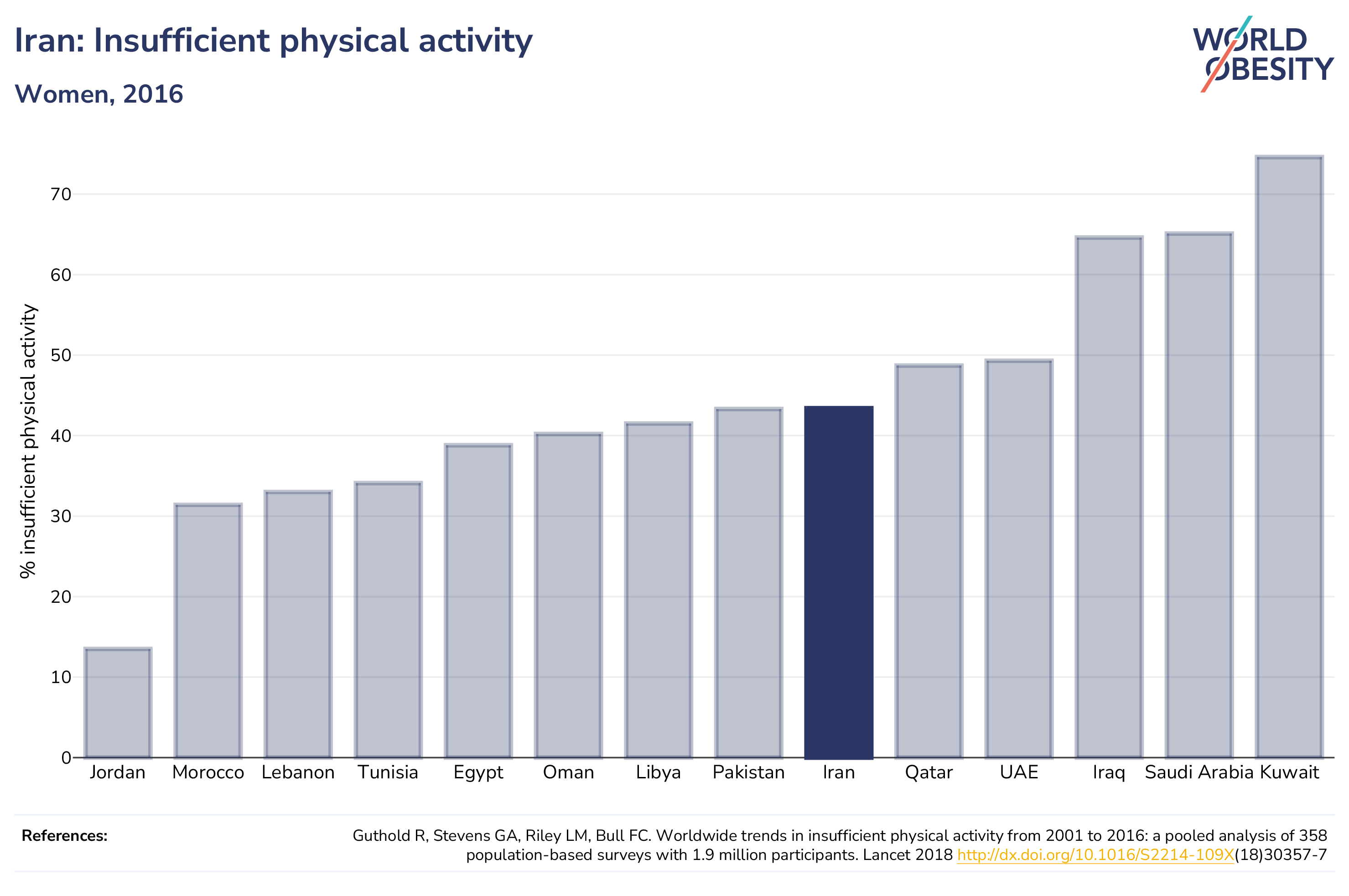 Iran: Insufficient physical activity

Women, 2016

WORLD OBESITY

% insufficient physical activity

70
60
50
40
30
20
10
0

Jordan Morocco Lebanon Tunisia Egypt Oman Libya Pakistan Iran Qatar UAE Iraq Saudi Arabia Kuwait

References:

Guthold R, Stevens GA, Riley LM, Bull FC. Worldwide trends in insufficient physical activity from 2001 to 2016: a pooled analysis of 358 population-based surveys with 1.9 million participants. Lancet 2018 http://dx.doi.org/10.1016/S2214-109X(18)30357-7